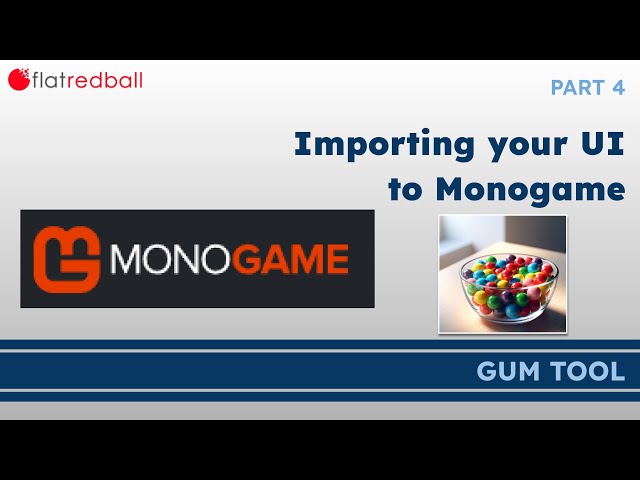 flatredball

PART 4

Importing your UI to Monogame

MONOGAME

GUM TOOL